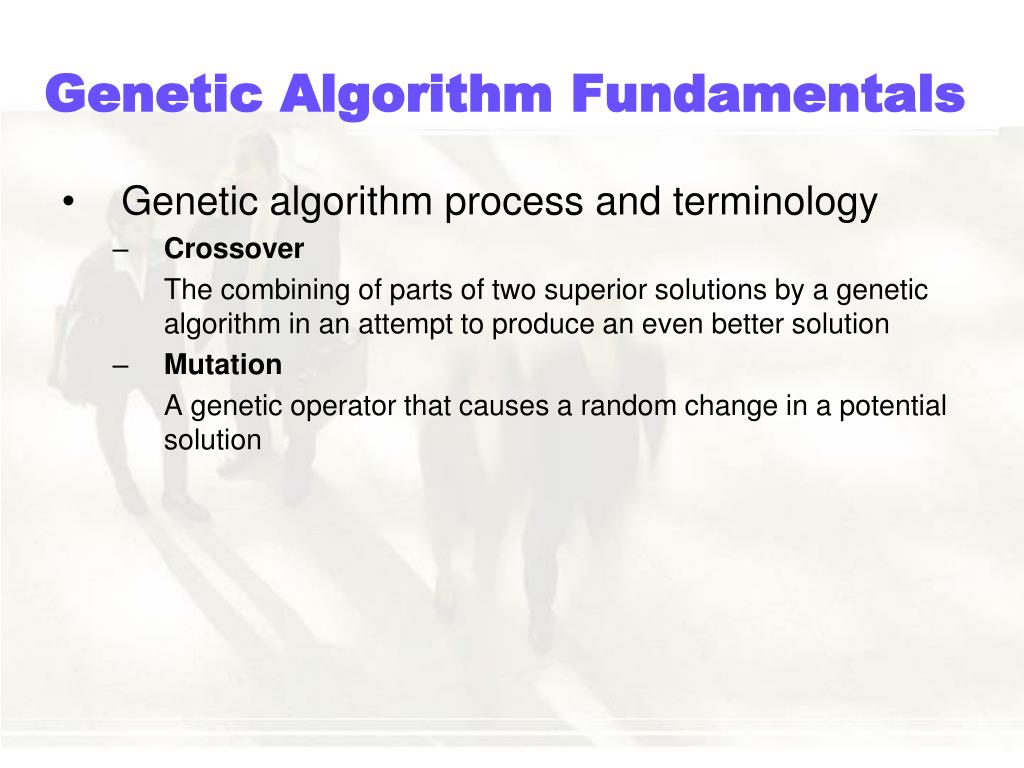 Genetic Algorithm Fundamentals

• Genetic algorithm process and terminology

– Crossover

The combining of parts of two superior solutions by a genetic algorithm in an attempt to produce an even better solution

– Mutation

A genetic operator that causes a random change in a potential solution